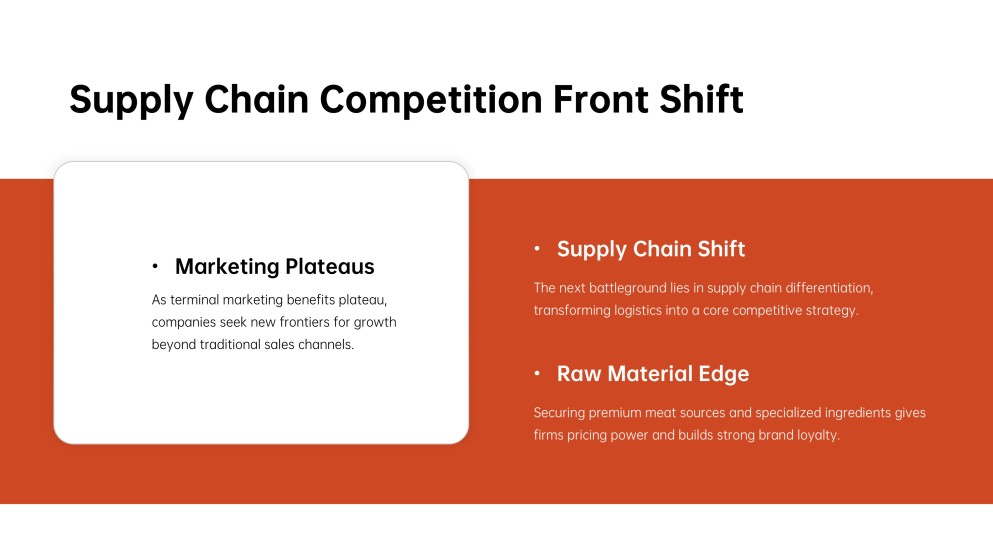 Supply Chain Competition Front Shift

• Marketing Plateaus

As terminal marketing benefits plateau, companies seek new frontiers for growth beyond traditional sales channels.

• Supply Chain Shift

The next battleground lies in supply chain differentiation, transforming logistics into a core competitive strategy.

• Raw Material Edge

Securing premium meat sources and specialized ingredients gives firms pricing power and builds strong brand loyalty.